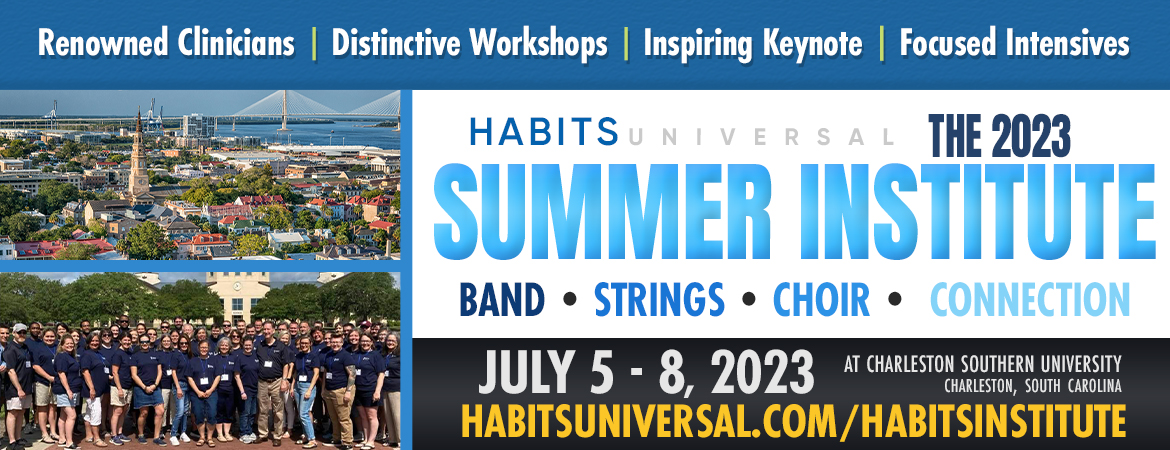 Renowned Clinicians | Distinctive Workshops | Inspiring Keynote | Focused Intensives

HABITS UNIVERSAL THE 2023

SUMMER INSTITUTE

BAND • STRINGS • CHOIR • CONNECTION

JULY 5 - 8, 2023 AT CHARLESTON SOUTHERN UNIVERSITY CHARLESTON, SOUTH CAROLINA

HABITSUNIVERSAL.COM/HABITSINSTITUTE